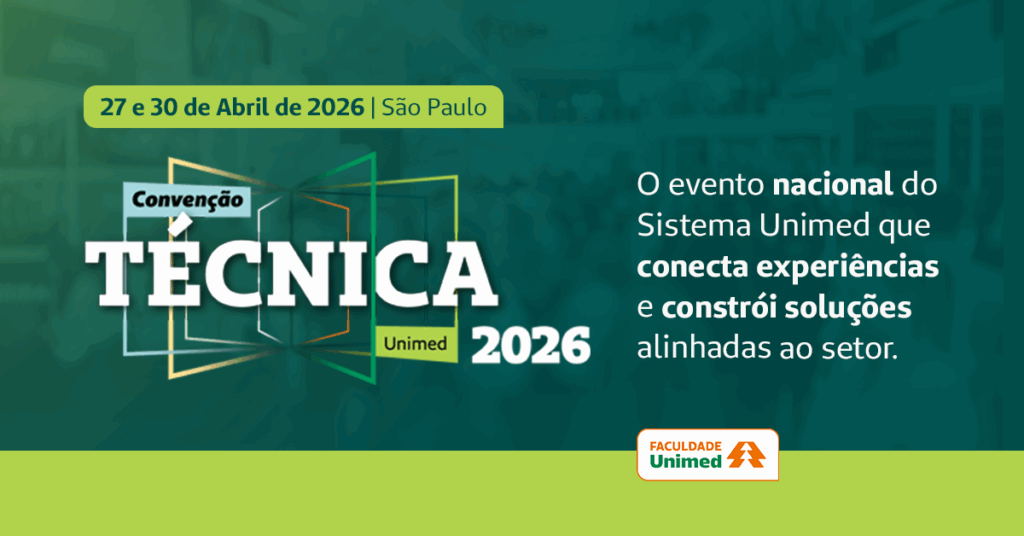 27 e 30 de Abril de 2026 | São Paulo

Convenção
TÉCNICA
Unimed
2026

O evento nacional do Sistema Unimed que conecta experiências e constrói soluções alinhadas ao setor.

FACULDADE
Unimed